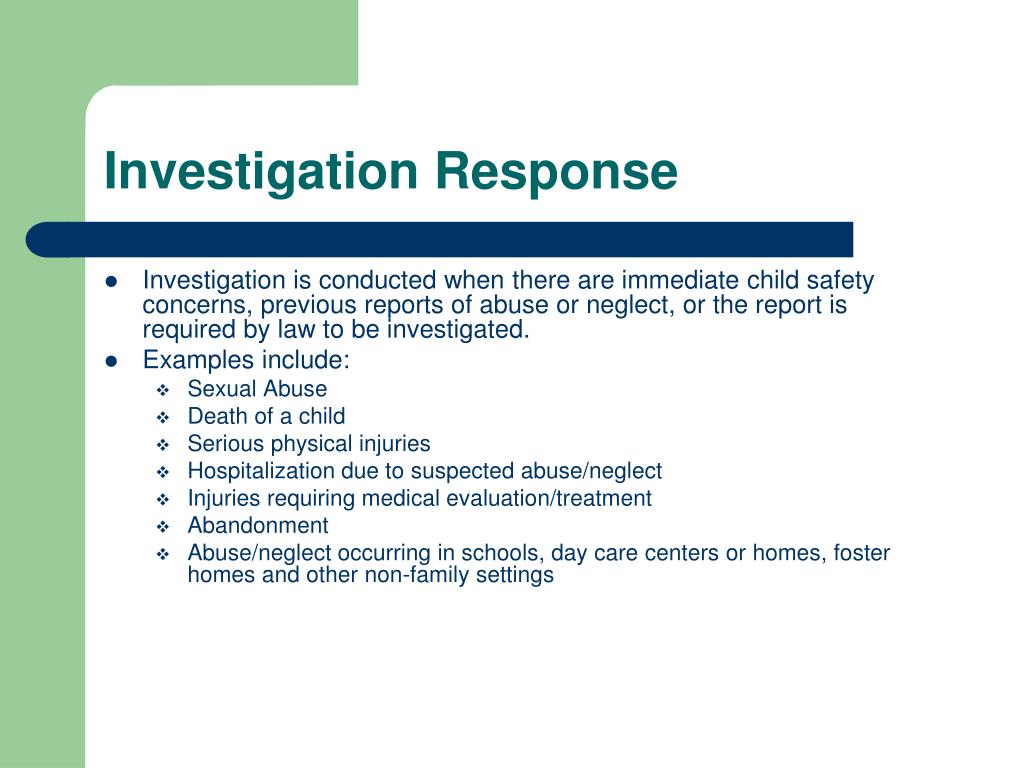 Investigation Response

- Investigation is conducted when there are immediate child safety concerns, previous reports of abuse or neglect, or the report is required by law to be investigated.
- Examples include:
  - Sexual Abuse
  - Death of a child
  - Serious physical injuries
  - Hospitalization due to suspected abuse/neglect
  - Injuries requiring medical evaluation/treatment
  - Abandonment
  - Abuse/neglect occurring in schools, day care centers or homes, foster homes and other non-family settings